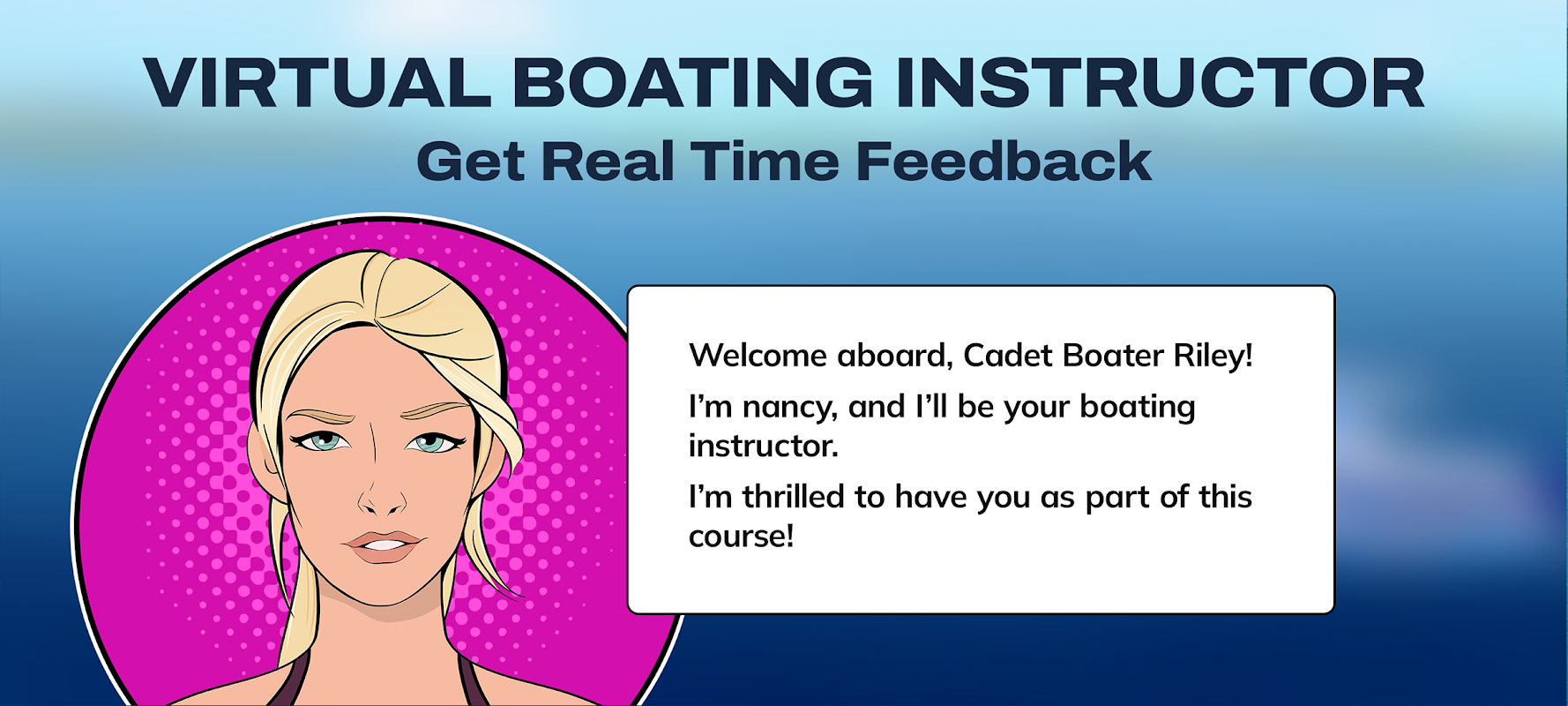 VIRTUAL BOATING INSTRUCTOR
Get Real Time Feedback

Welcome aboard, Cadet Boater Riley!

I'm nancy, and I'll be your boating instructor.

I'm thrilled to have you as part of this course!